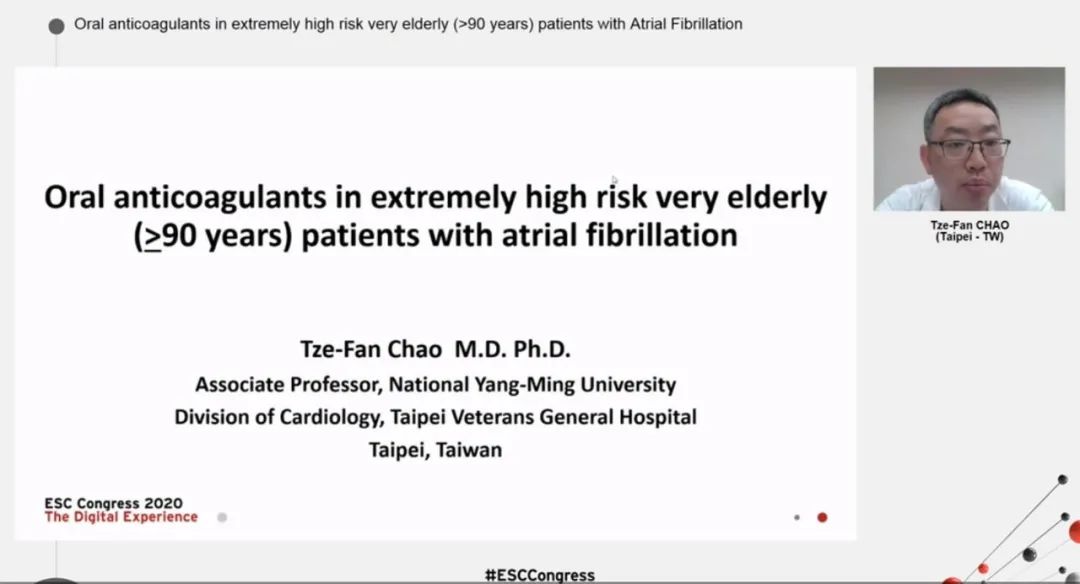 Oral anticoagulants in extremely high risk very elderly (>90 years) patients with Atrial Fibrillation

Oral anticoagulants in extremely high risk very elderly ($\geq$90 years) patients with atrial fibrillation

Tze-Fan Chao M.D. Ph.D.
Associate Professor, National Yang-Ming University
Division of Cardiology, Taipei Veterans General Hospital
Taipei, Taiwan

ESC Congress 2020
The Digital Experience

Tze-Fan CHAO
(Taipei - TW)

#ESCCongress